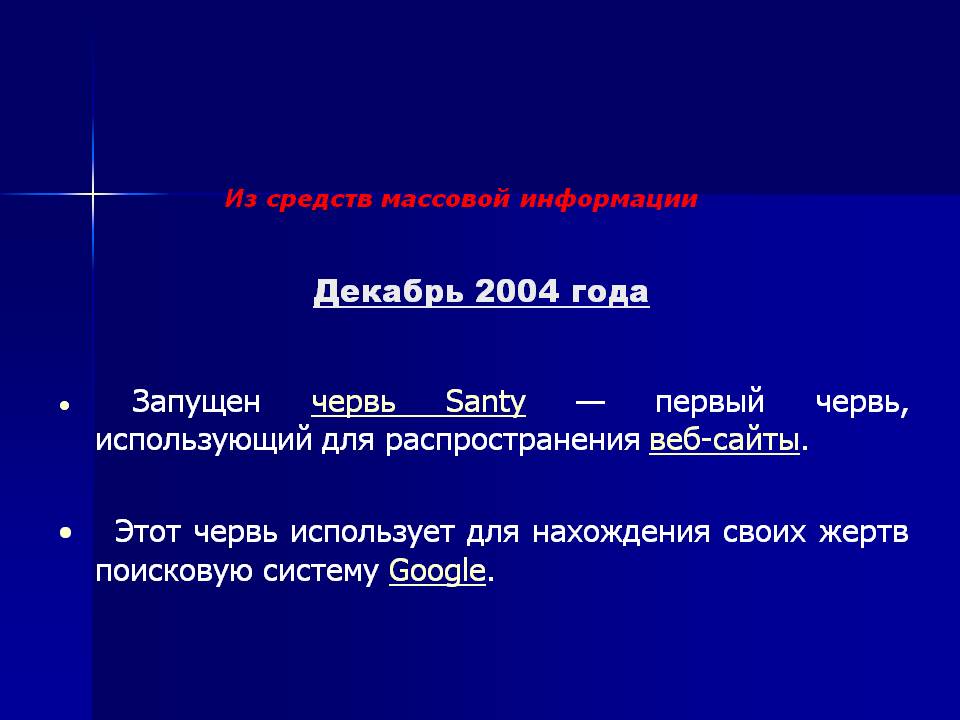 Из средств массовой информации

Декабрь 2004 года

• Запущен червь Santy — первый червь, использующий для распространения веб-сайты.

• Этот червь использует для нахождения своих жертв поисковую систему Google.